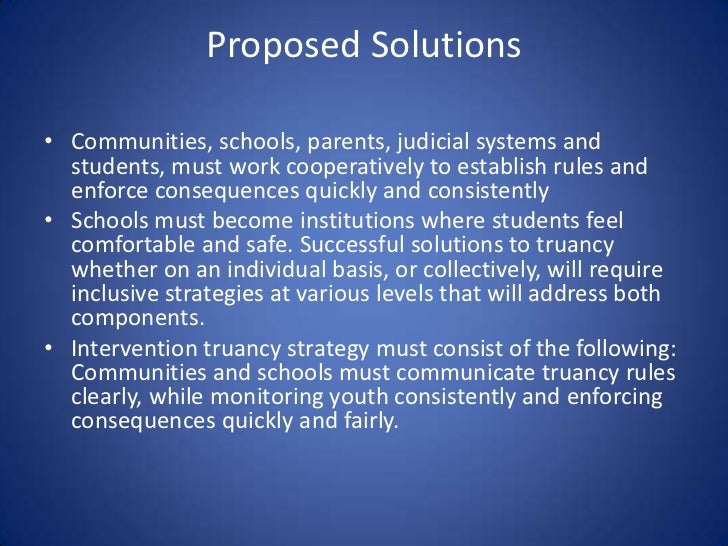 Proposed Solutions

• Communities, schools, parents, judicial systems and students, must work cooperatively to establish rules and enforce consequences quickly and consistently
• Schools must become institutions where students feel comfortable and safe. Successful solutions to truancy whether on an individual basis, or collectively, will require inclusive strategies at various levels that will address both components.
• Intervention truancy strategy must consist of the following: Communities and schools must communicate truancy rules clearly, while monitoring youth consistently and enforcing consequences quickly and fairly.